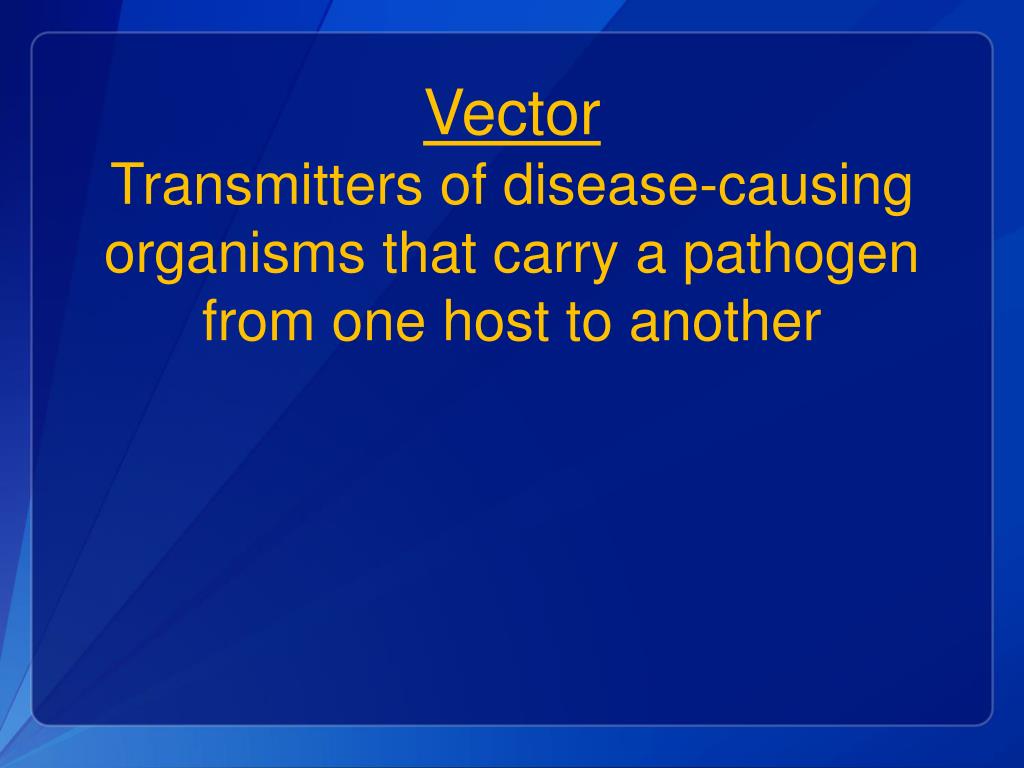 Vector
Transmitters of disease-causing organisms that carry a pathogen from one host to another